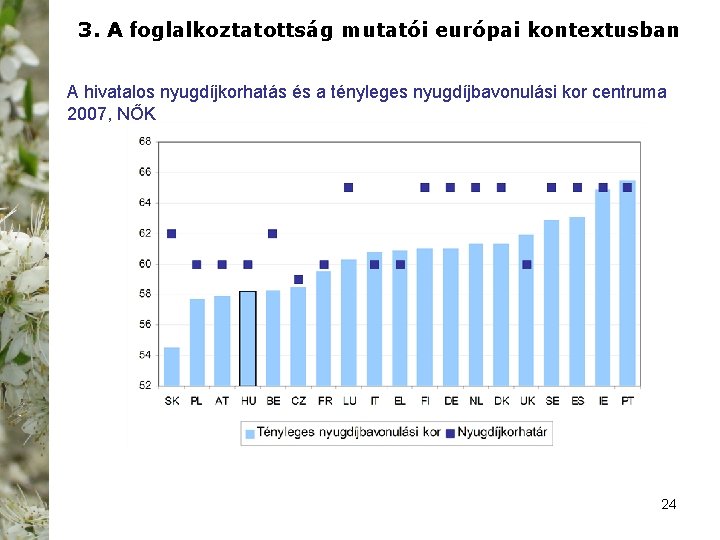 3. A foglalkoztatottság mutatói európai kontextusban

A hivatalos nyugdíjkorhatás és a tényleges nyugdíjbavonulási kor centruma 2007, NŐK

68
66
64
62
60
58
56
54
52

SK PL AT HU BE CZ FR LU IT EL FI DE NL DK UK SE ES IE PT

Tényleges nyugdíjbavonulási kor Nyugdíjkorhatár

24